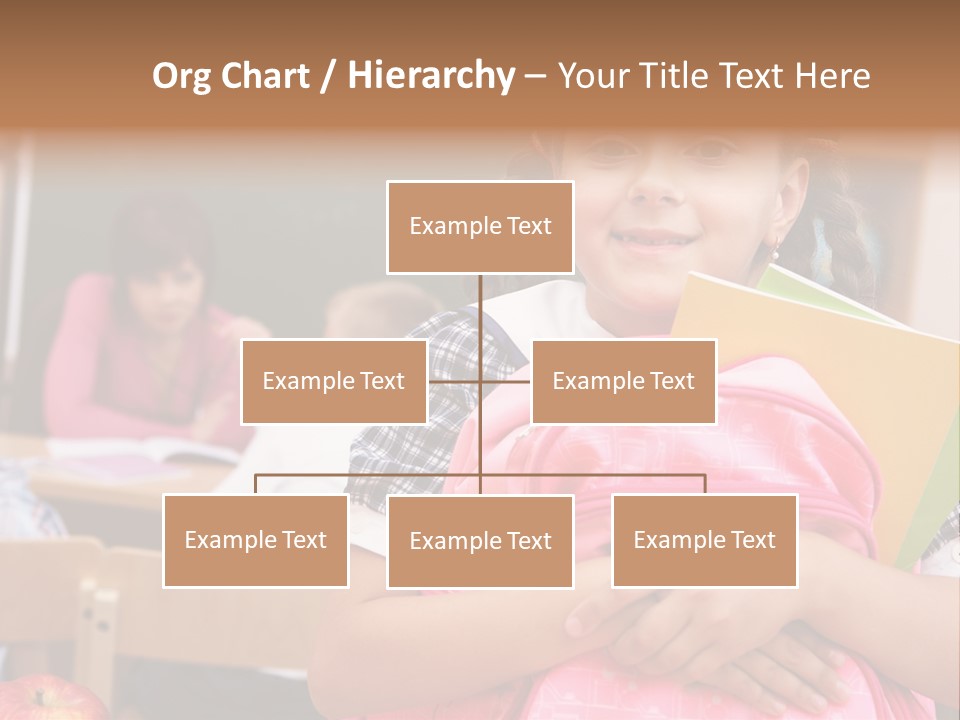 Org Chart / Hierarchy – Your Title Text Here

Example Text

Example Text

Example Text

Example Text

Example Text

Example Text